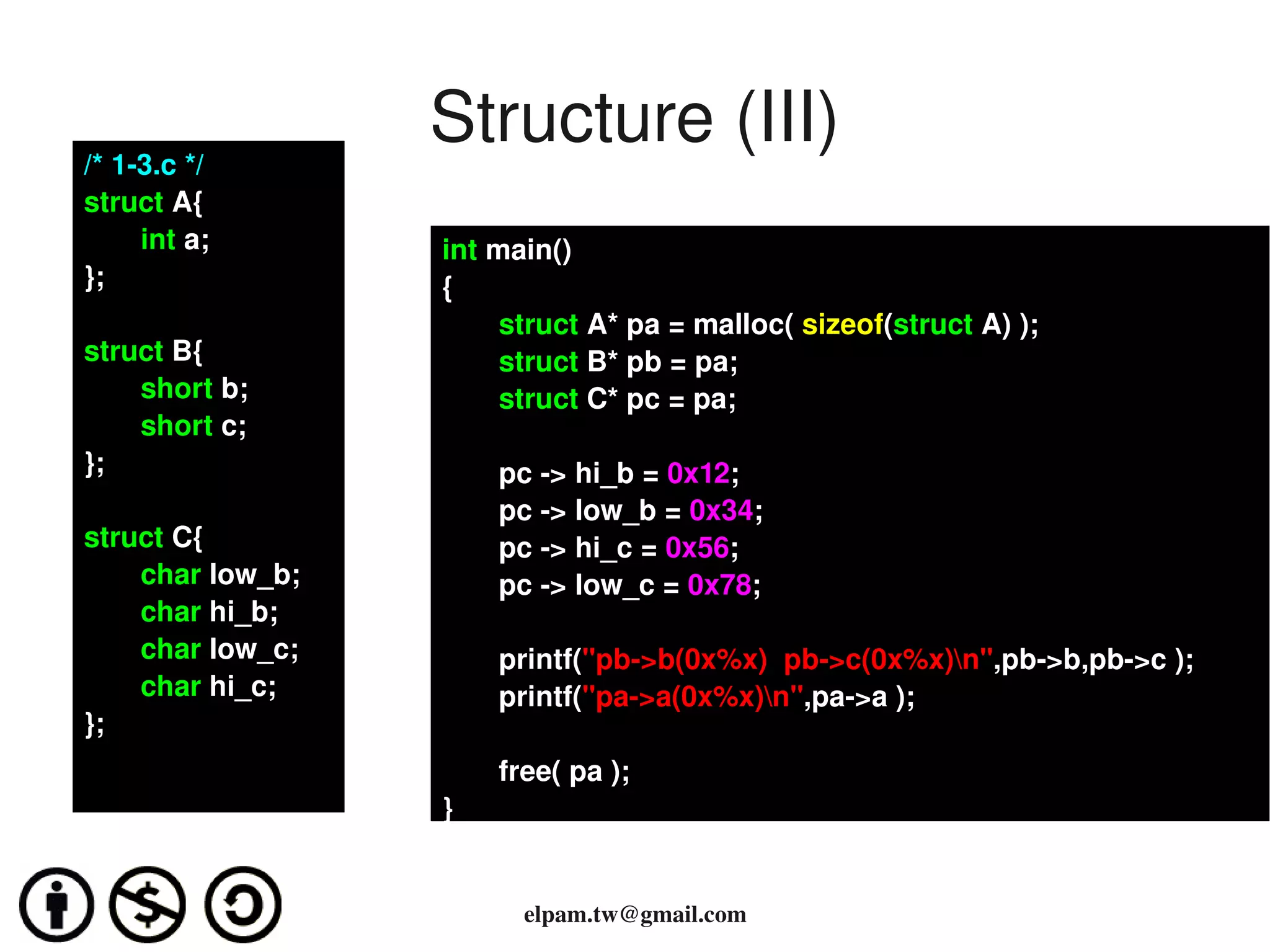 Structure (III)

/* 1-3.c */
struct A{
int a;
};

struct B{
short b;
short c;
};

struct C{
char low_b;
char hi_b;
char low_c;
char hi_c;
};

int main()
{
struct A* pa = malloc( sizeof(struct A) );
struct B* pb = pa;
struct C* pc = pa;

pc -> hi_b = 0x12;
pc -> low_b = 0x34;
pc -> hi_c = 0x56;
pc -> low_c = 0x78;

printf("pb->b(0x%x) pb->c(0x%x)\n",pb->b,pb->c );
printf("pa->a(0x%x)\n",pa->a );

free( pa );
}

elpam.tw@gmail.com